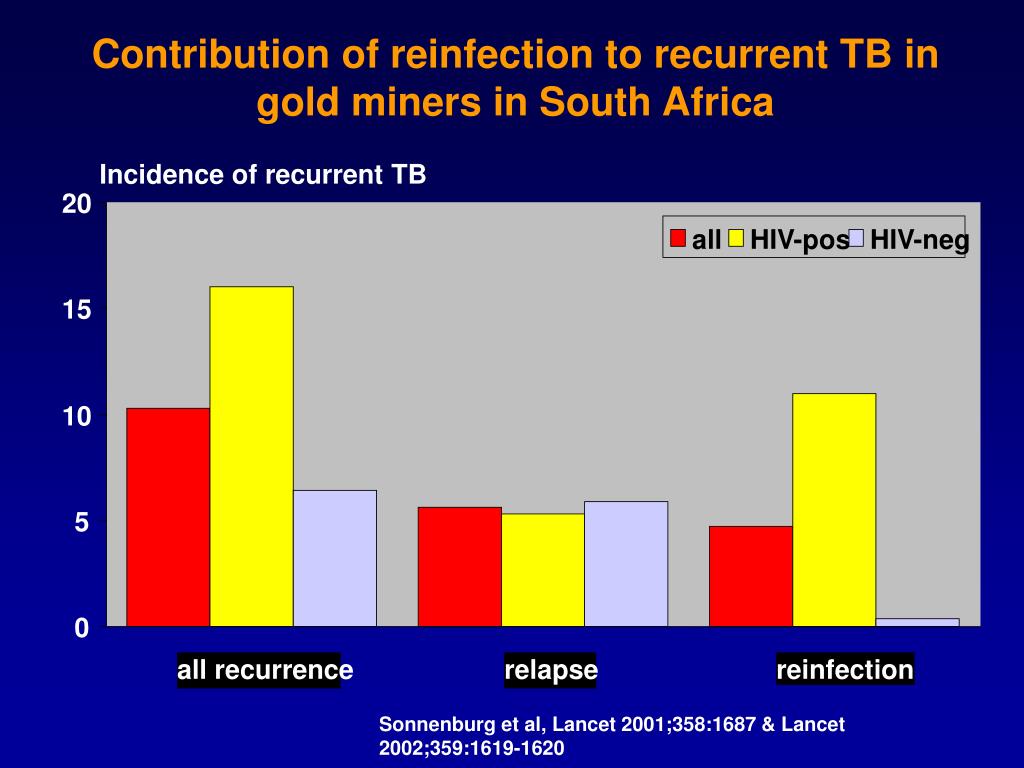 Contribution of reinfection to recurrent TB in gold miners in South Africa

Incidence of recurrent TB

20
15
10
5
0

all HIV-pos HIV-neg

all recurrence
relapse
reinfection

Sonnenburg et al, Lancet 2001;358:1687 & Lancet 2002;359:1619-1620